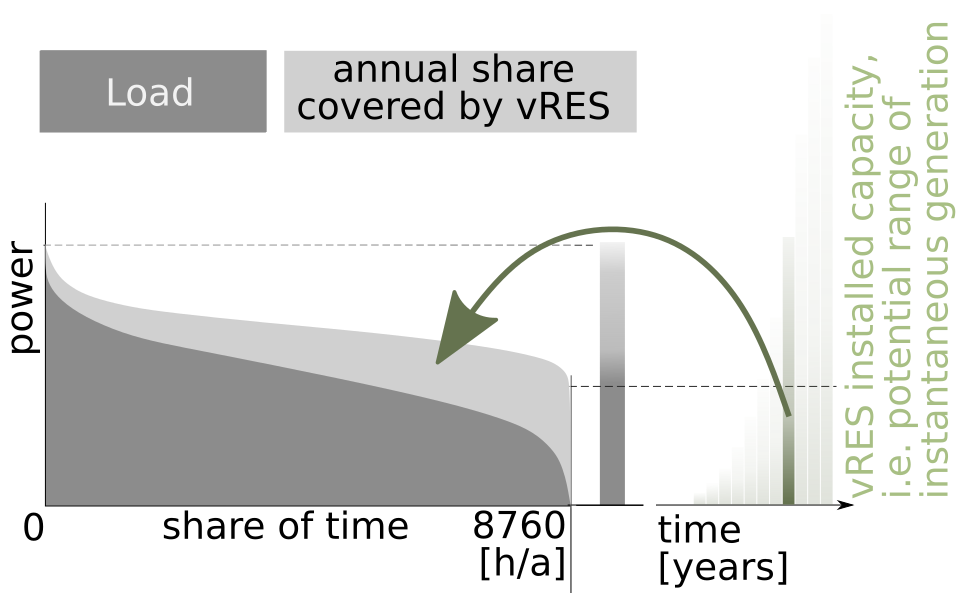 Load

annual share covered by vRES

power

0

share of time

8760 [h/a]

time [years]

vRES installed capacity, i.e. potential range of instantaneous generation